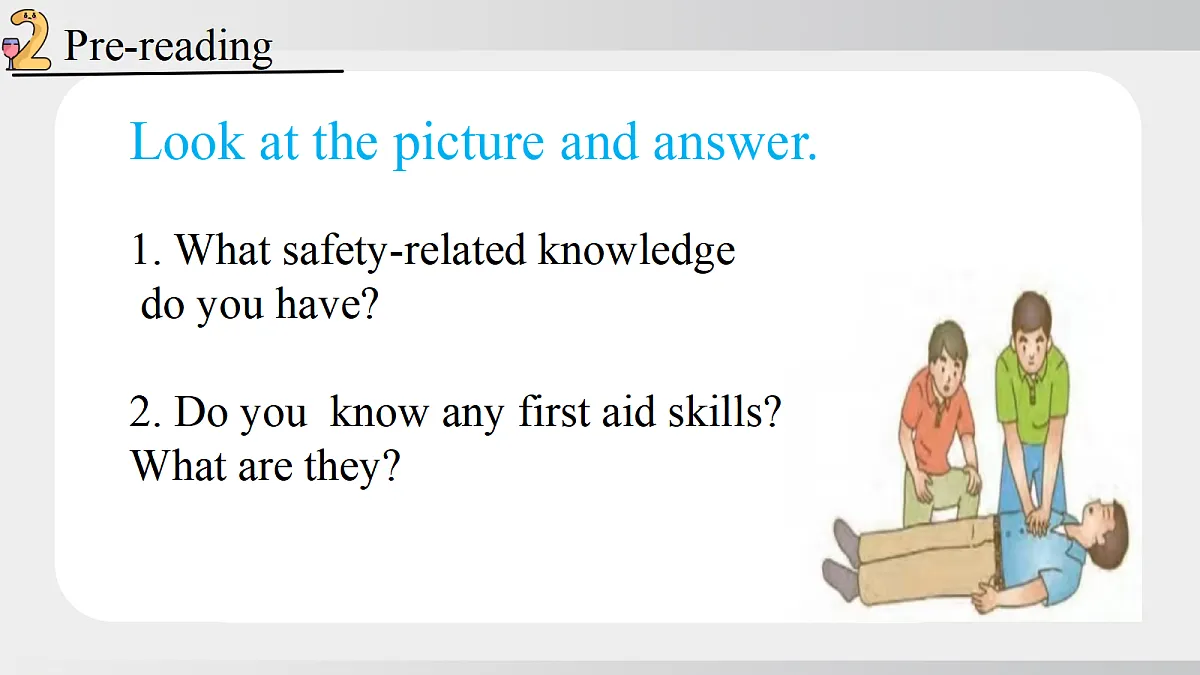 2 Pre-reading

Look at the picture and answer.

1. What safety-related knowledge do you have?

2. Do you know any first aid skills? What are they?